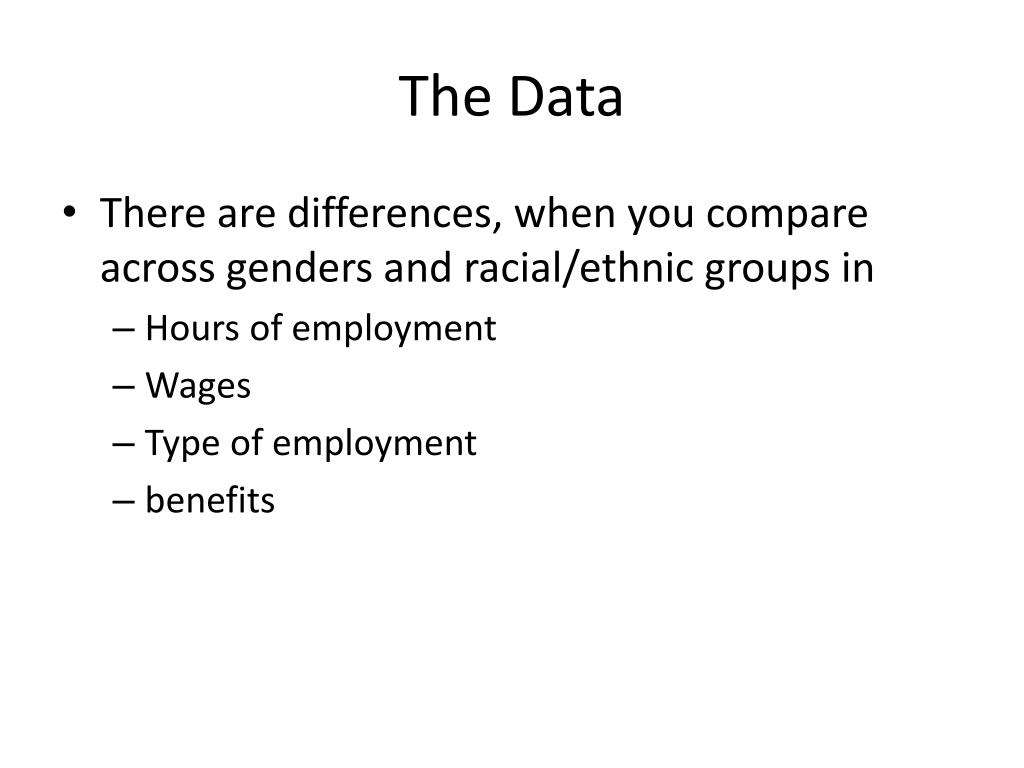 The Data

• There are differences, when you compare across genders and racial/ethnic groups in
– Hours of employment
– Wages
– Type of employment
– benefits